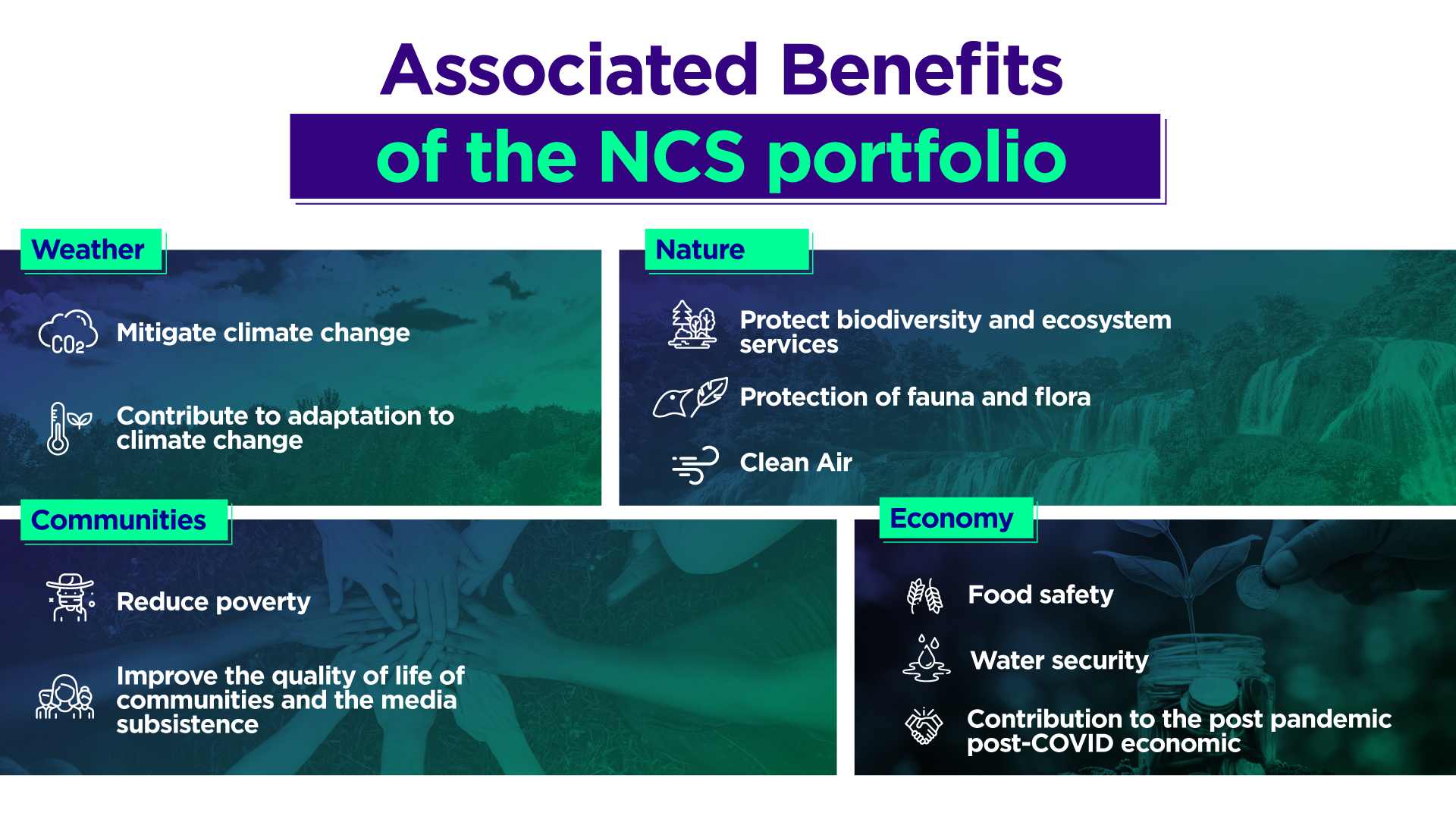 Associated Benefits
of the NCS portfolio

Weather

$CO_2$

Mitigate climate change

Contribute to adaptation to climate change

Nature

Protect biodiversity and ecosystem services

Protection of fauna and flora

Clean Air

Communities

Reduce poverty

Improve the quality of life of communities and the media subsistence

Economy

Food safety

Water security

Contribution to the post pandemic post-COVID economic